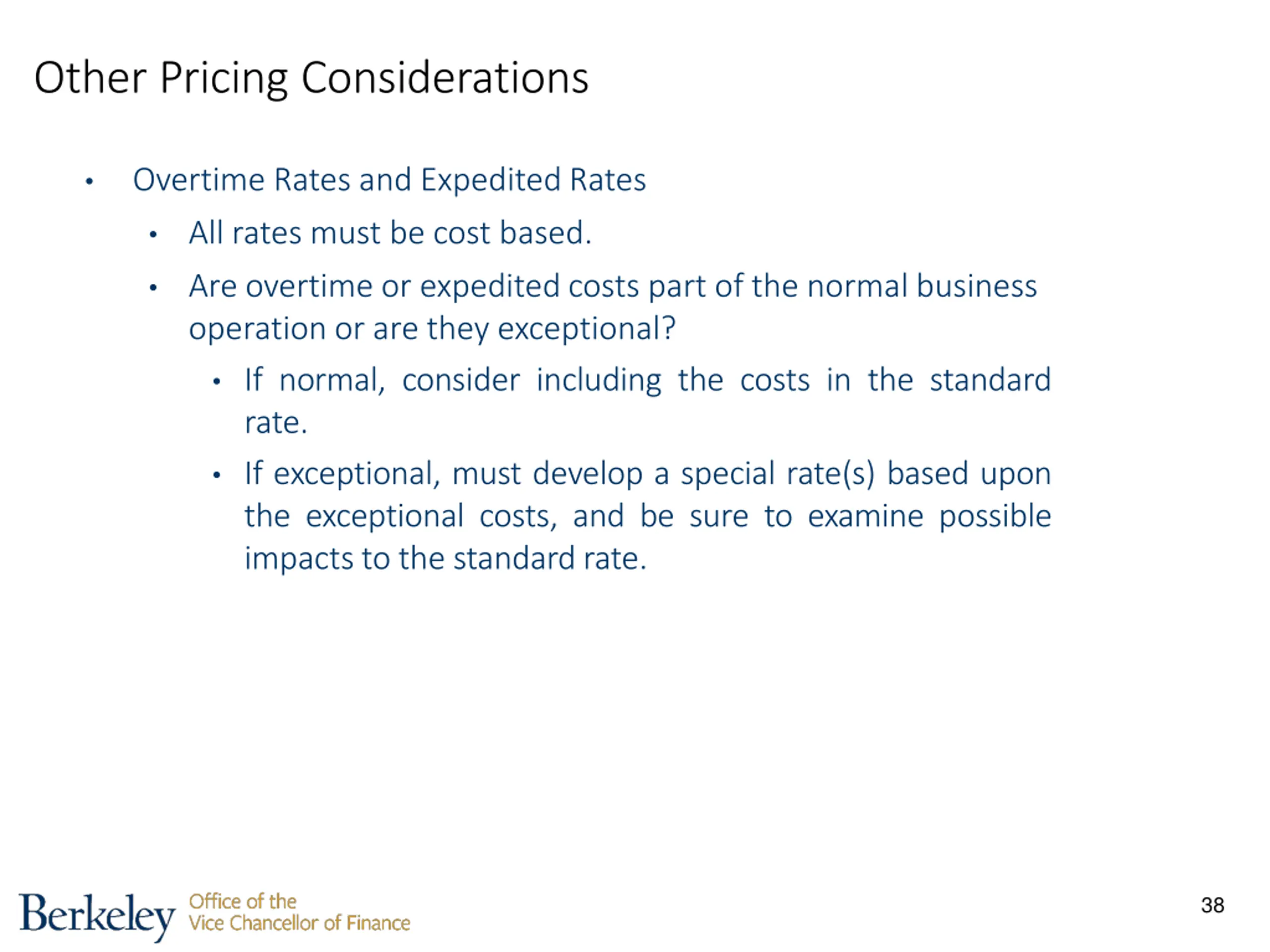 Other Pricing Considerations

• Overtime Rates and Expedited Rates
  • All rates must be cost based.
  • Are overtime or expedited costs part of the normal business operation or are they exceptional?
    • If normal, consider including the costs in the standard rate.
    • If exceptional, must develop a special rate(s) based upon the exceptional costs, and be sure to examine possible impacts to the standard rate.

Berkeley Office of the Vice Chancellor of Finance

38